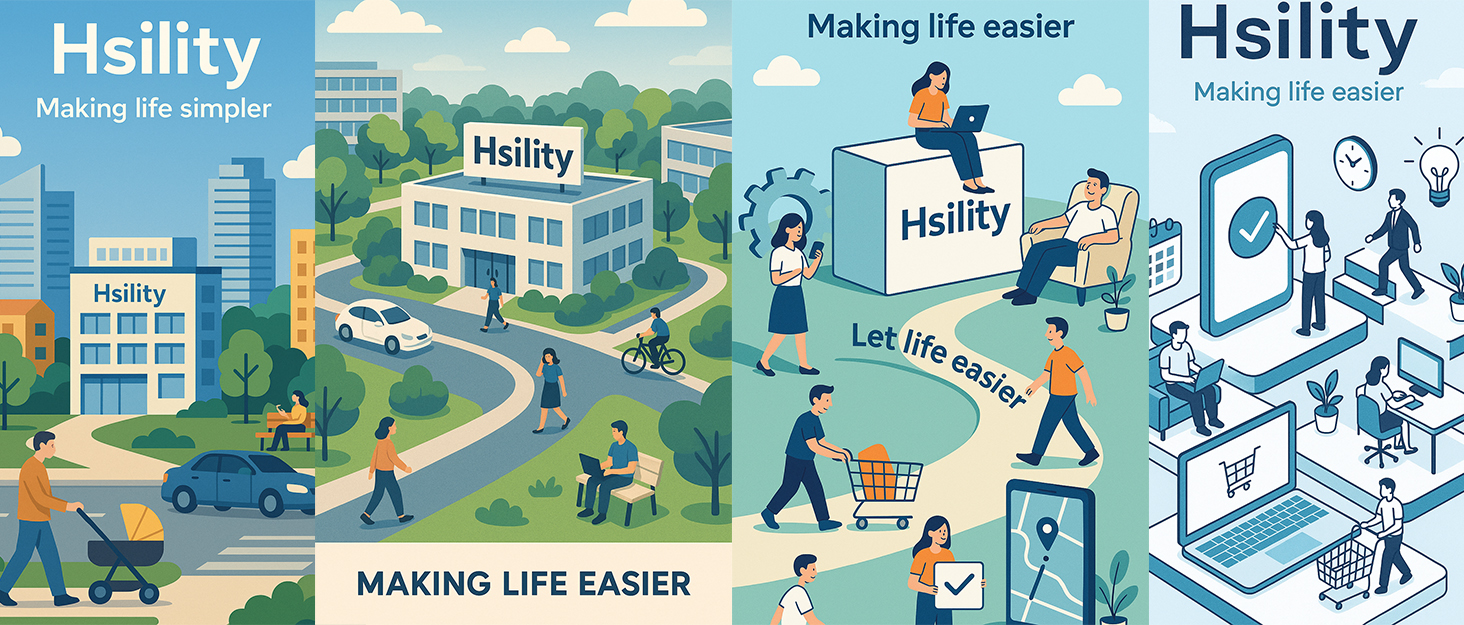 Hsility
Making life simpler
Hsility

Hsility
MAKING LIFE EASIER

Making life easier
Hsility
Let life easier

Hsility
Making life easier